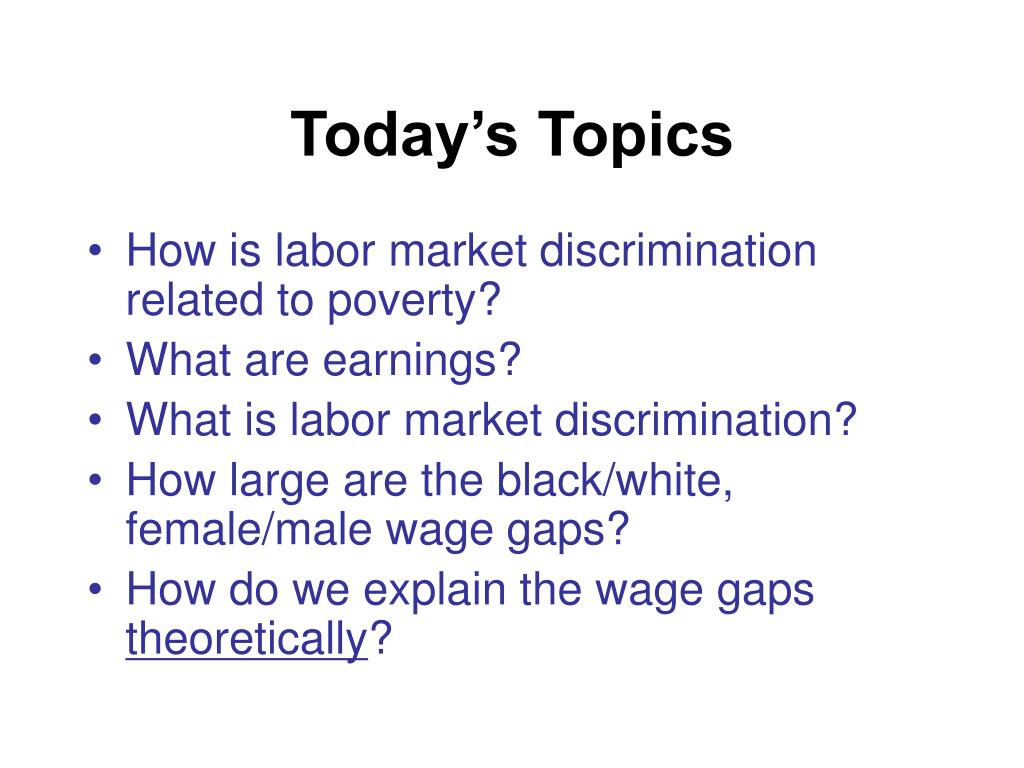 Today’s Topics

• How is labor market discrimination related to poverty?
• What are earnings?
• What is labor market discrimination?
• How large are the black/white, female/male wage gaps?
• How do we explain the wage gaps theoretically?